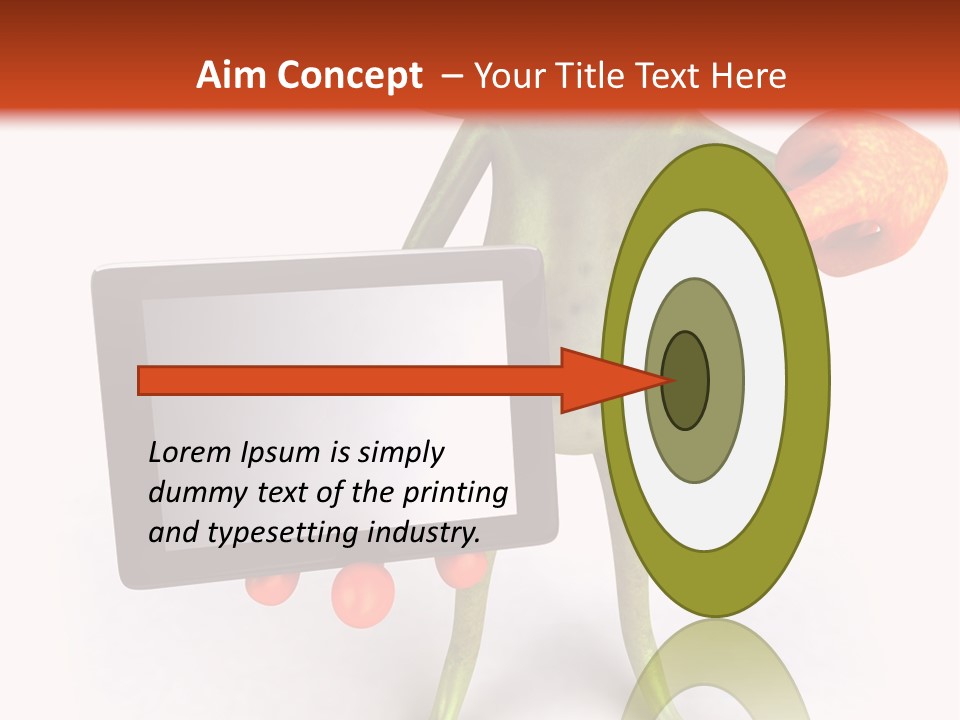 Aim Concept – Your Title Text Here

Lorem Ipsum is simply dummy text of the printing and typesetting industry.